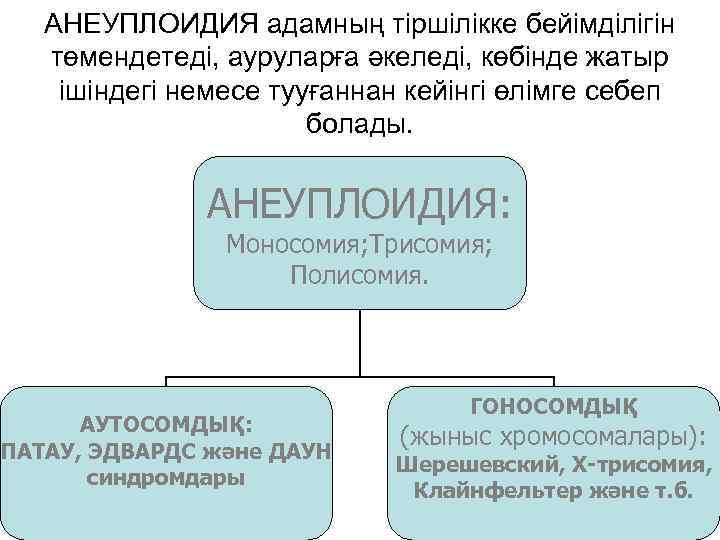 АНЕУПЛОИДИЯ адамның тіршілікке бейімділігін төмендетеді, ауруларға әкеледі, көбінде жатыр ішіндегі немесе туғаннан кейінгі өлімге себеп болады.

АНЕУПЛОИДИЯ:
Моносомия;Трисомия;
Полисомия.

АУТОСОМДЫҚ:
ПАТАУ, ЭДВАРДС және ДАУН синдромдары

ГОНОСОМДЫҚ
(жыныс хромосомалары):
Шерешевский, Х-трисомия, Клайнфельтер және т.б.